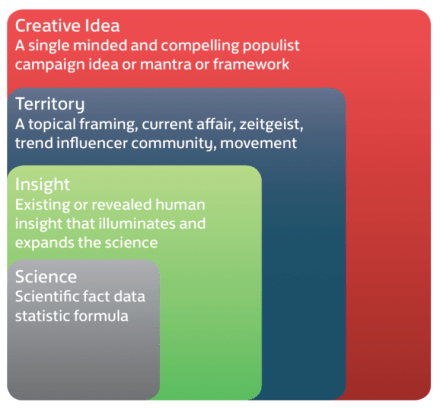 Creative Idea
A single minded and compelling populist campaign idea or mantra or framework

Territory
A topical framing, current affair, zeitgeist, trend influencer community, movement

Insight
Existing or revealed human insight that illuminates and expands the science

Science
Scientific fact data statistic formula